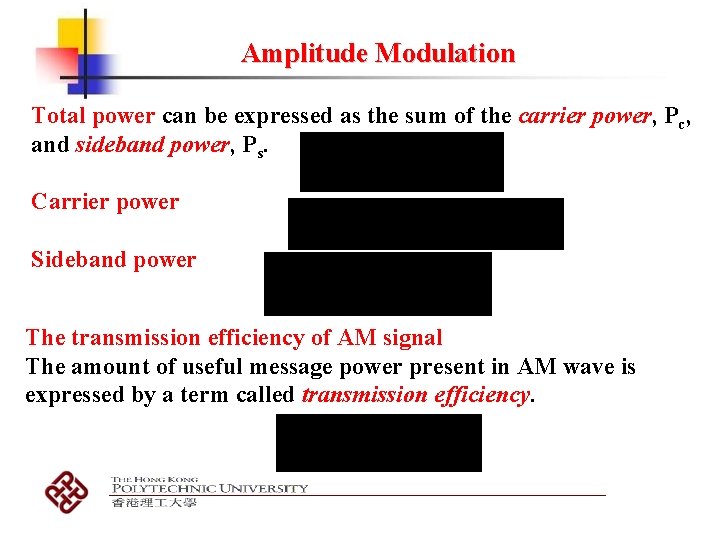 Amplitude Modulation

Total power can be expressed as the sum of the carrier power, $P_c$, and sideband power, $P_s$.

Carrier power

Sideband power

The transmission efficiency of AM signal
The amount of useful message power present in AM wave is expressed by a term called transmission efficiency.

THE HONG KONG POLYTECHNIC UNIVERSITY
香港理工大學